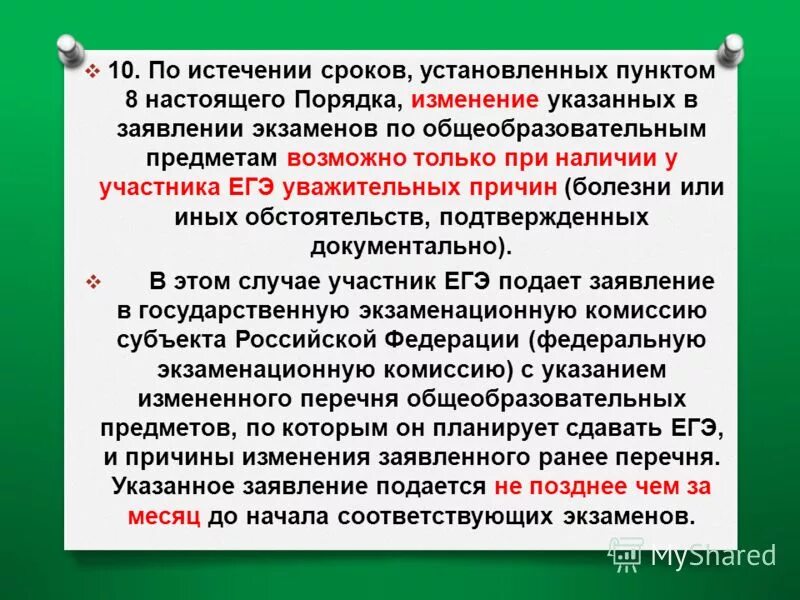 ❖ 10. По истечении сроков, установленных пунктом 8 настоящего Порядка, изменение указанных в заявлении экзаменов по общеобразовательным предметам возможно только при наличии у участника ЕГЭ уважительных причин (болезни или иных обстоятельств, подтвержденных документально).

❖ В этом случае участник ЕГЭ подает заявление в государственную экзаменационную комиссию субъекта Российской Федерации (федеральную экзаменационную комиссию) с указанием измененного перечня общеобразовательных предметов, по которым он планирует сдавать ЕГЭ, и причины изменения заявленного ранее перечня. Указанное заявление подается не позднее чем за месяц до начала соответствующих экзаменов.

MyShared